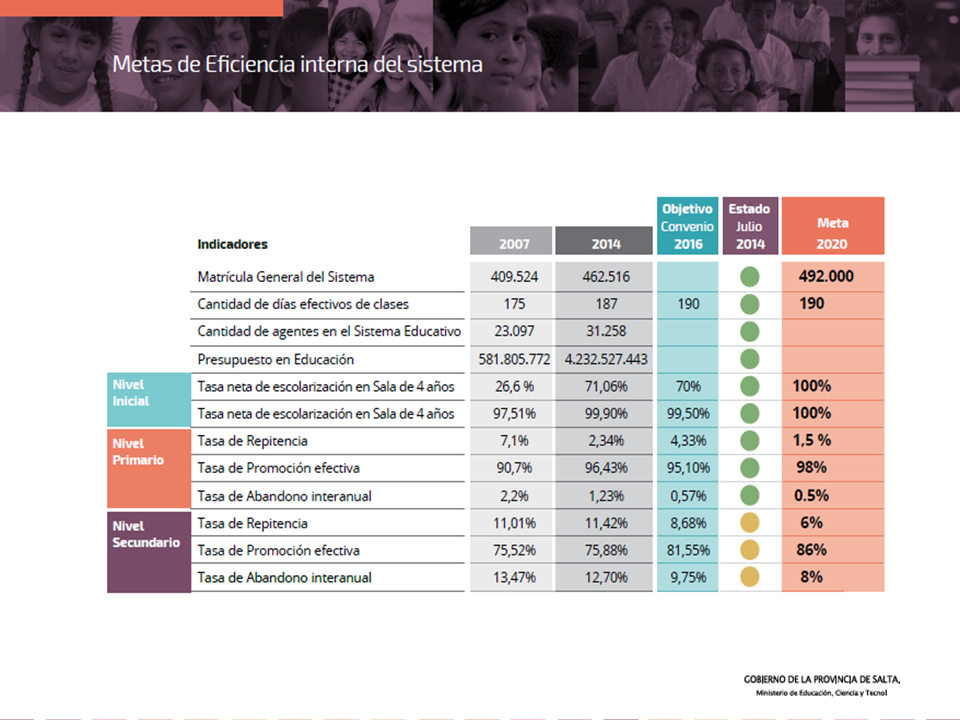 Metas de Eficiencia interna del sistema

| | Indicadores | 2007 | 2014 | Objetivo Convenio 2016 | Estado Julio 2014 | Meta 2020 |
|---|---|---|---|---|---|---|
| | Matrícula General del Sistema | 409.524 | 462.516 | | | 492.000 |
| | Cantidad de días efectivos de clases | 175 | 187 | 190 | | 190 |
| | Cantidad de agentes en el Sistema Educativo | 23.097 | 31.258 | | | |
| | Presupuesto en Educación | 581.805.772 | 4.232.527.443 | | | |
| Nivel Inicial | Tasa neta de escolarización en Sala de 4 años | 26,6 % | 71,06% | 70% | | 100% |
| | Tasa neta de escolarización en Sala de 4 años | 97,51% | 99,90% | 99,50% | | 100% |
| Nivel Primario | Tasa de Repitencia | 7,1% | 2,34% | 4,33% | | 1.5 % |
| | Tasa de Promoción efectiva | 90,7% | 96,43% | 95,10% | | 98% |
| | Tasa de Abandono interanual | 2,2% | 1,23% | 0,57% | | 0.5% |
| Nivel Secundario | Tasa de Repitencia | 11,01% | 11,42% | 8,68% | | 6% |
| | Tasa de Promoción efectiva | 75,52% | 75,88% | 81,55% | | 86% |
| | Tasa de Abandono interanual | 13,47% | 12,70% | 9,75% | | 8% |

GOBIERNO DE LA PROVINCIA DE SALTA,
Ministerio de Educación, Ciencia y Tecnol